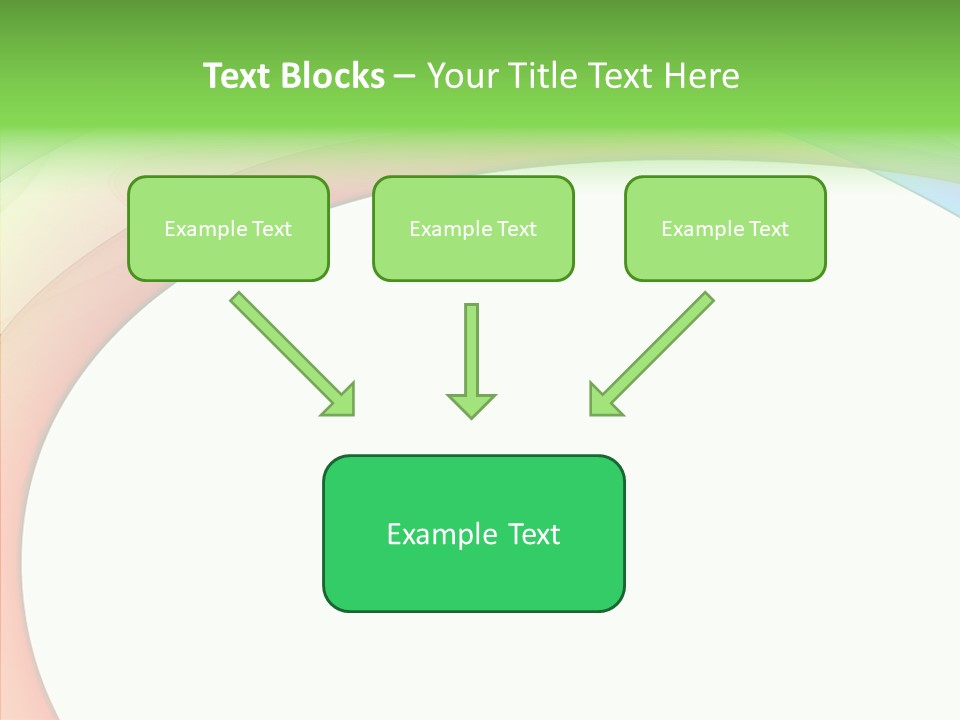 Text Blocks – Your Title Text Here

Example Text

Example Text

Example Text

Example Text